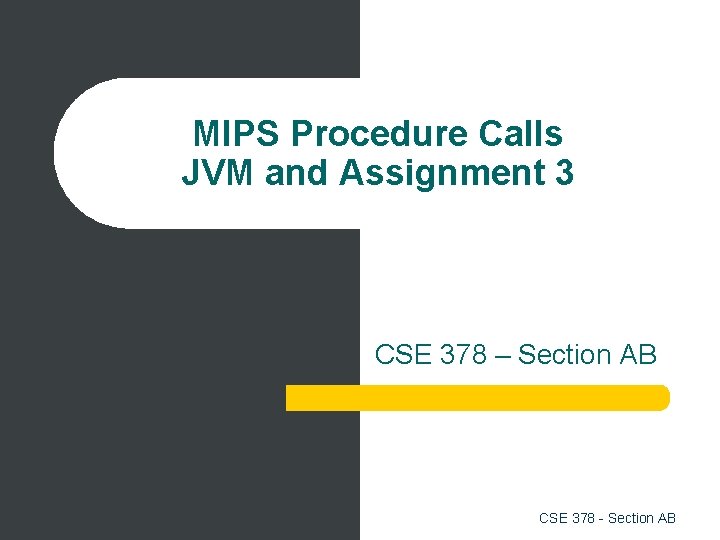 MIPS Procedure Calls
JVM and Assignment 3

CSE 378 – Section AB

CSE 378 - Section AB